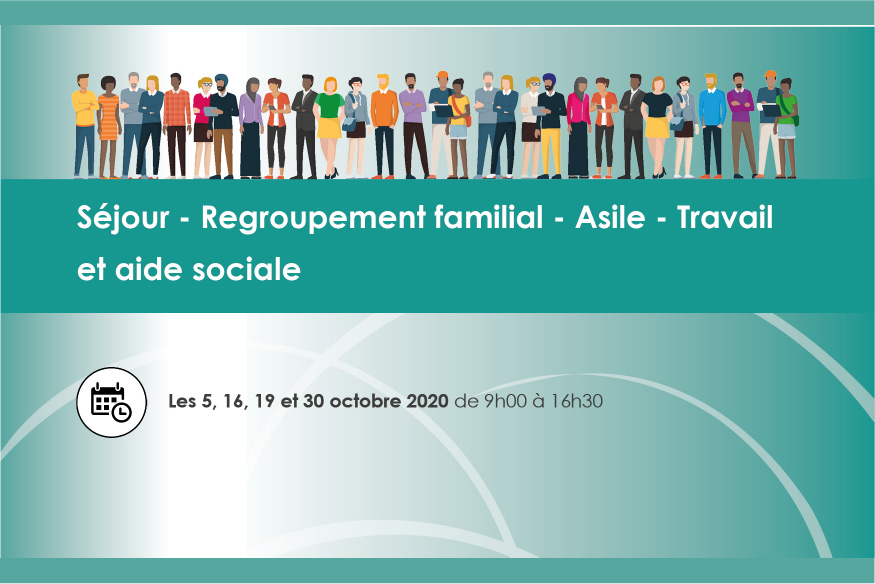 Séjour - Regroupement familial - Asile - Travail et aide sociale

Les 5, 16, 19 et 30 octobre 2020 de 9h00 à 16h30